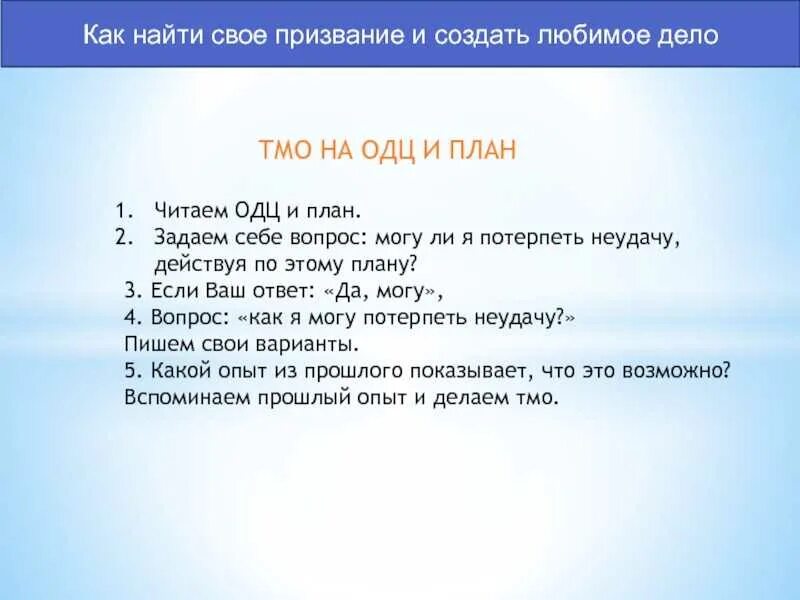 Как найти свое призвание и создать любимое дело

ТМО НА ОДЦ И ПЛАН

1. Читаем ОДЦ и план.
2. Задаем себе вопрос: могу ли я потерпеть неудачу, действуя по этому плану?
3. Если Ваш ответ: «Да, могу»,
4. Вопрос: «как я могу потерпеть неудачу?»
Пишем свои варианты.
5. Какой опыт из прошлого показывает, что это возможно?
Вспоминаем прошлый опыт и делаем тмо.